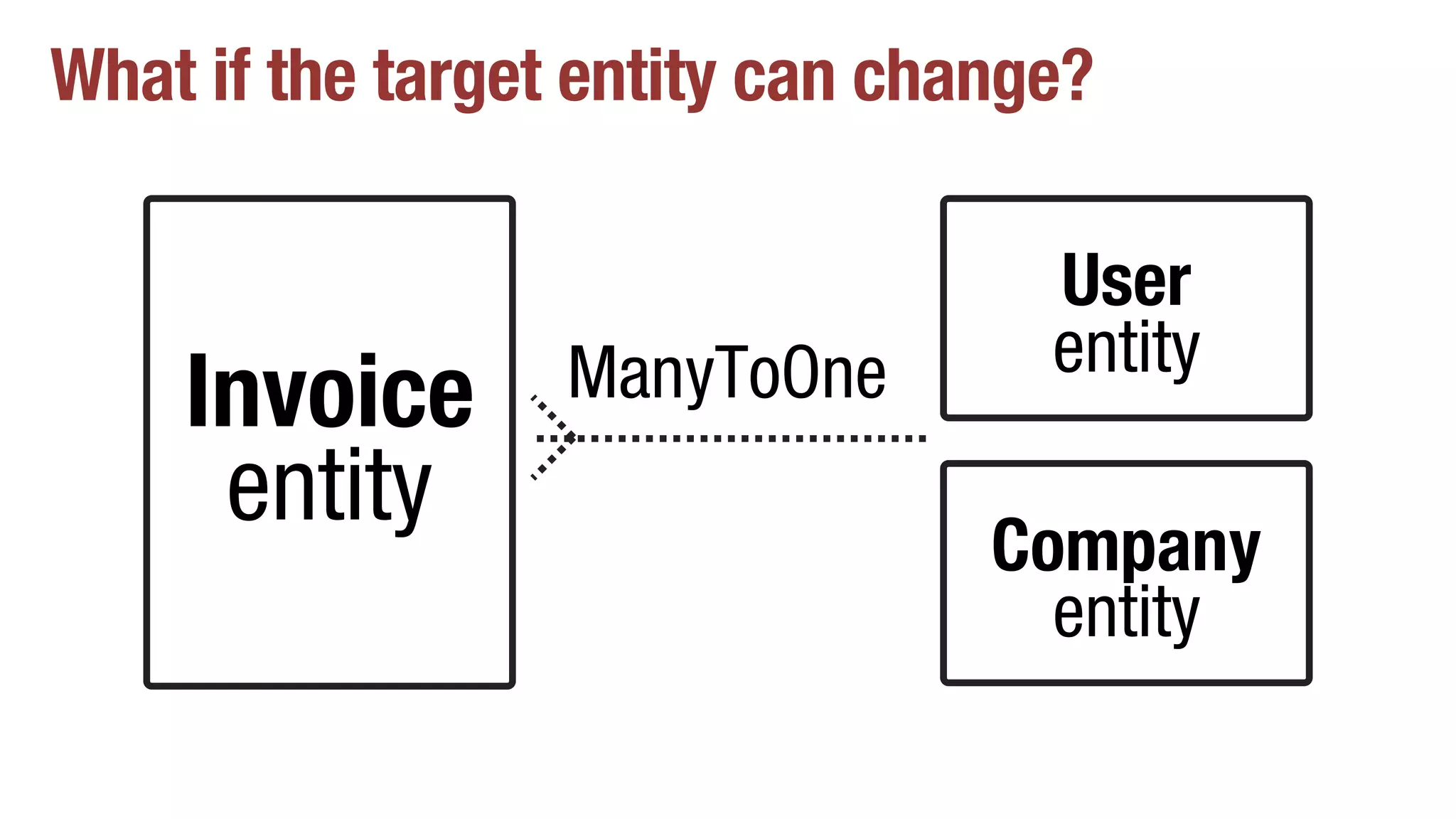 What if the target entity can change?

Invoice
entity

ManyToOne

User
entity

Company
entity